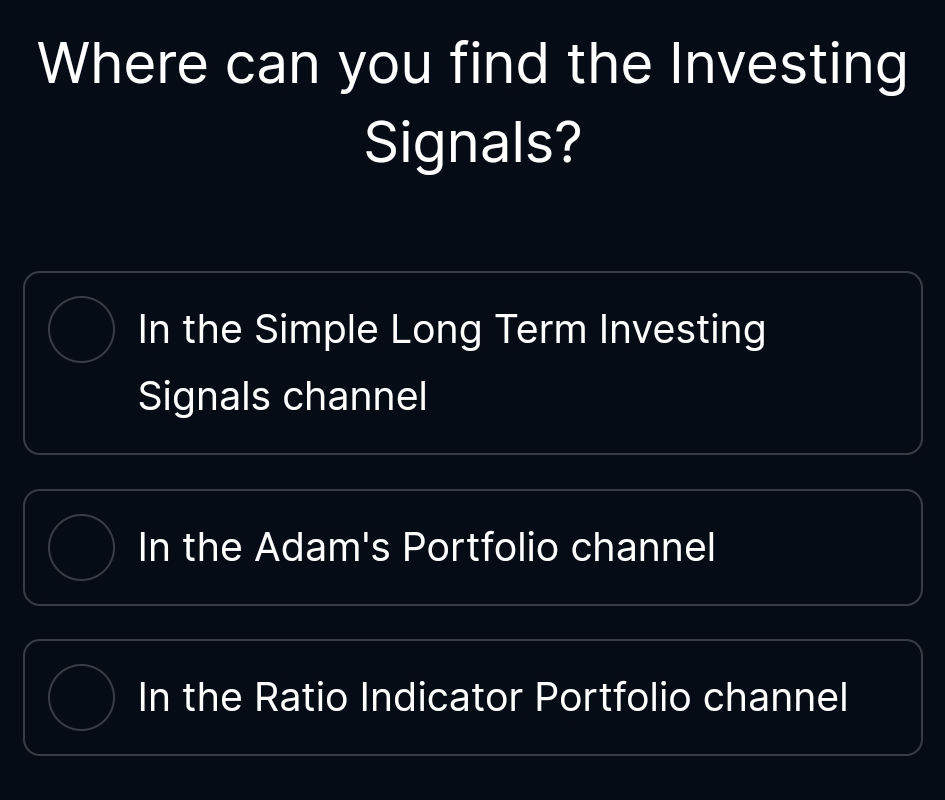 Where can you find the Investing Signals?

In the Simple Long Term Investing Signals channel

In the Adam's Portfolio channel

In the Ratio Indicator Portfolio channel